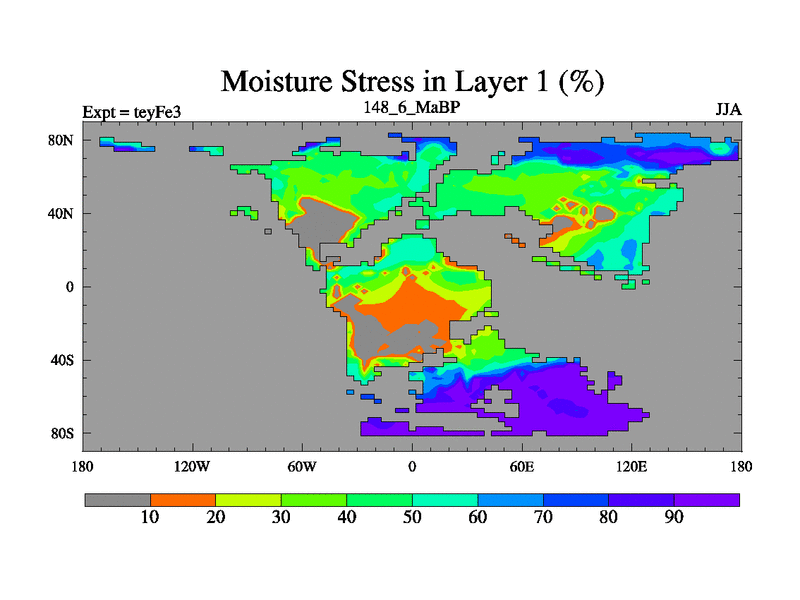 Moisture Stress in Layer 1 (%)

Expt = teyFe3

148_6_MaBP

JJA

80N
40N
0
40S
80S

180
120W
60W
0
60E
120E
180

10
20
30
40
50
60
70
80
90